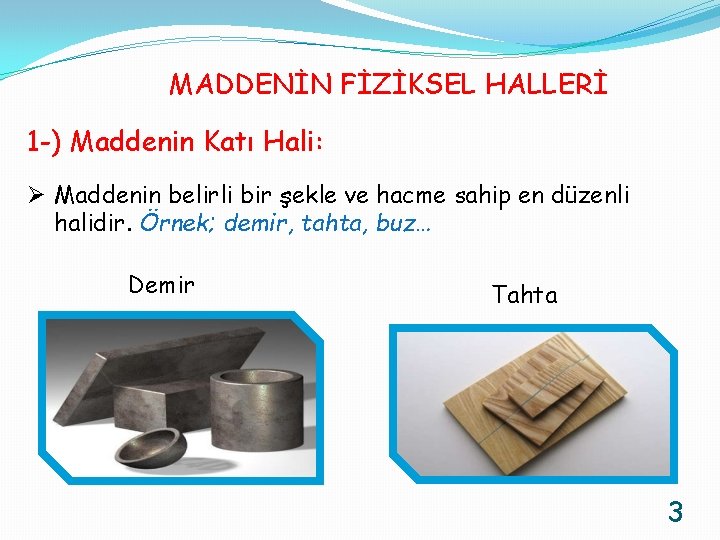 MADDENİN FİZİKSEL HALLERİ

1-) Maddenin Katı Hali:

➢ Maddenin belirli bir şekle ve hacme sahip en düzenli halidir. Örnek; demir, tahta, buz…

Demir

Tahta

3